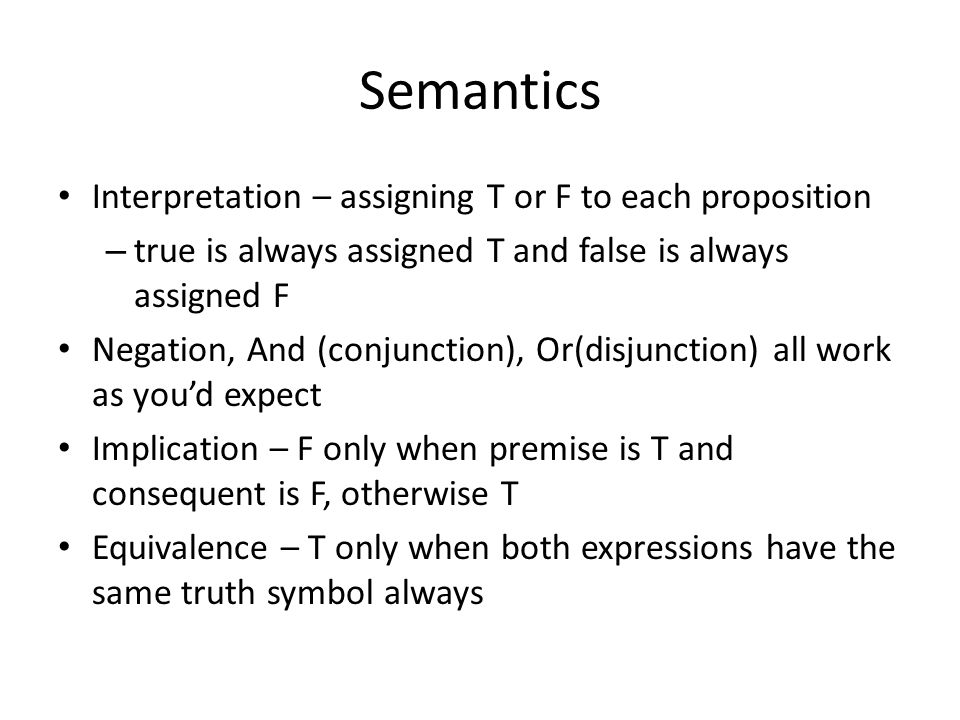 Semantics

• Interpretation – assigning T or F to each proposition
  – true is always assigned T and false is always assigned F
• Negation, And (conjunction), Or(disjunction) all work as you'd expect
• Implication – F only when premise is T and consequent is F, otherwise T
• Equivalence – T only when both expressions have the same truth symbol always